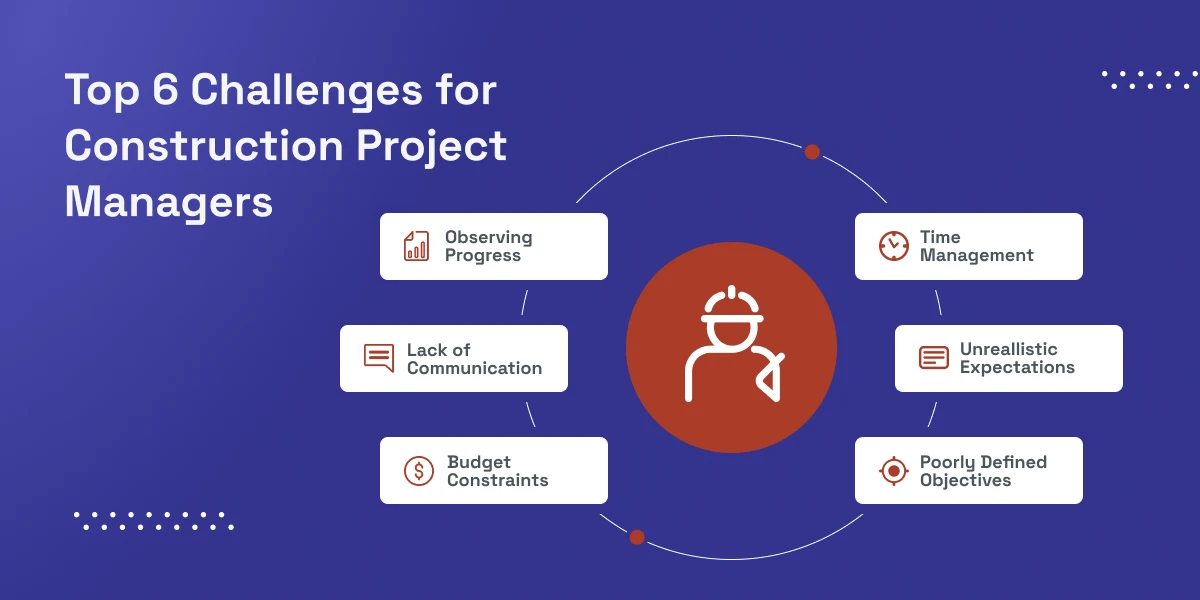 Top 6 Challenges for Construction Project Managers

Observing Progress

Lack of Communication

Budget Constraints

Time Management

Unreallistic Expectations

Poorly Defined Objectives